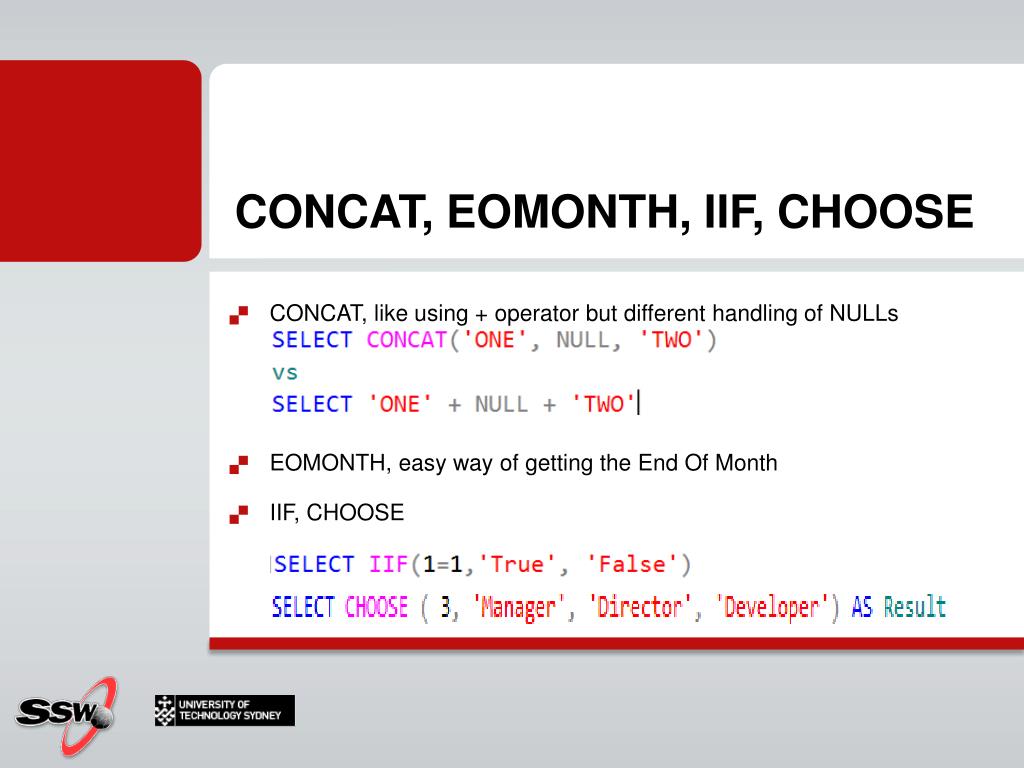 CONCAT, EOMONTH, IIF, CHOOSE

CONCAT, like using + operator but different handling of NULLs
SELECT CONCAT('ONE', NULL, 'TWO')
vs
SELECT 'ONE' + NULL + 'TWO'

EOMONTH, easy way of getting the End Of Month

IIF, CHOOSE

SELECT IIF(1=1,'True', 'False')

SELECT CHOOSE ( 3, 'Manager', 'Director', 'Developer') AS Result

SSW

UNIVERSITY OF TECHNOLOGY SYDNEY